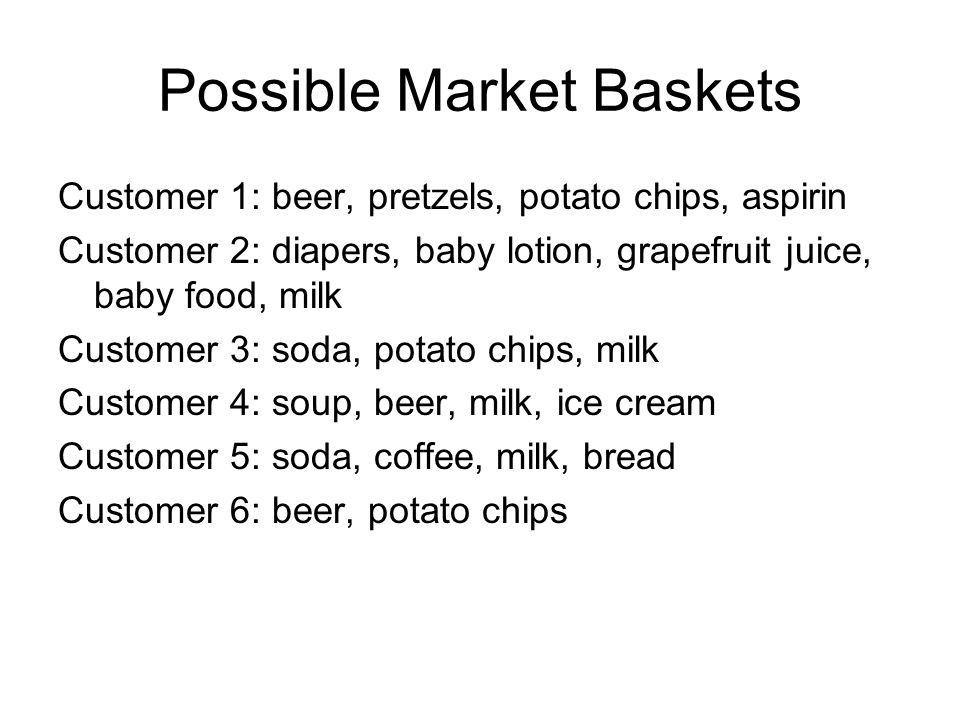 Possible Market Baskets

Customer 1: beer, pretzels, potato chips, aspirin

Customer 2: diapers, baby lotion, grapefruit juice, baby food, milk

Customer 3: soda, potato chips, milk

Customer 4: soup, beer, milk, ice cream

Customer 5: soda, coffee, milk, bread

Customer 6: beer, potato chips